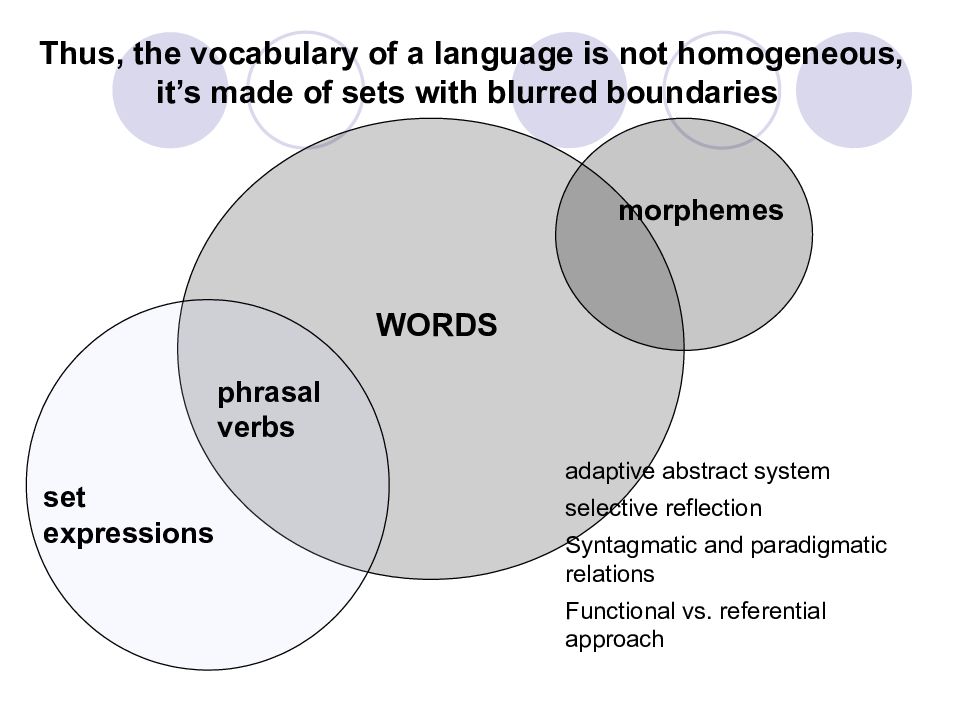 Thus, the vocabulary of a language is not homogeneous, it's made of sets with blurred boundaries

morphemes

WORDS

phrasal verbs

set expressions

adaptive abstract system

selective reflection

Syntagmatic and paradigmatic relations

Functional vs. referential approach